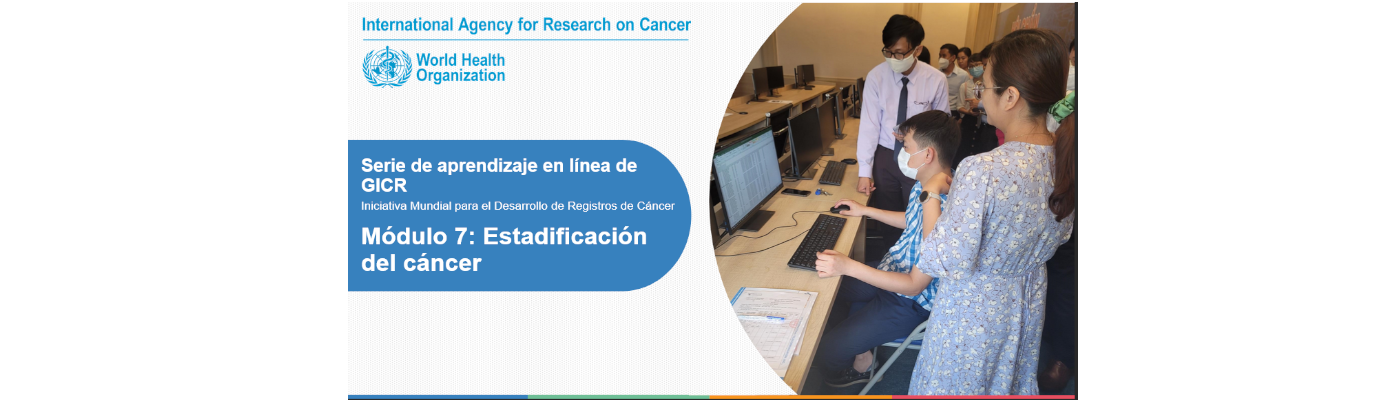 International Agency for Research on Cancer

World Health Organization

Serie de aprendizaje en línea de GICR

Iniciativa Mundial para el Desarrollo de Registros de Cáncer

Módulo 7: Estadificación del cáncer